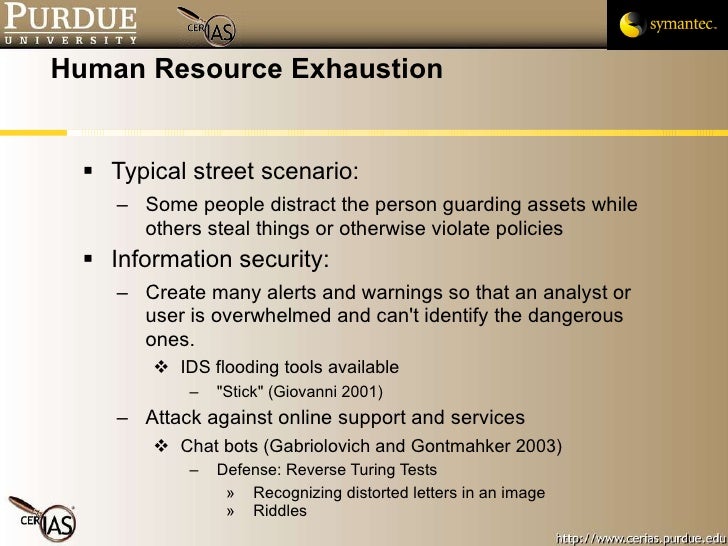 PURDUE
UNIVERSITY

CERIAS

symantec.

Human Resource Exhaustion

▪ Typical street scenario:
– Some people distract the person guarding assets while others steal things or otherwise violate policies

▪ Information security:
– Create many alerts and warnings so that an analyst or user is overwhelmed and can't identify the dangerous ones.
❖ IDS flooding tools available
– "Stick" (Giovanni 2001)
– Attack against online support and services
❖ Chat bots (Gabriolovich and Gontmahker 2003)
– Defense: Reverse Turing Tests
» Recognizing distorted letters in an image
» Riddles

CERIAS

http://www.cerias.purdue.edu